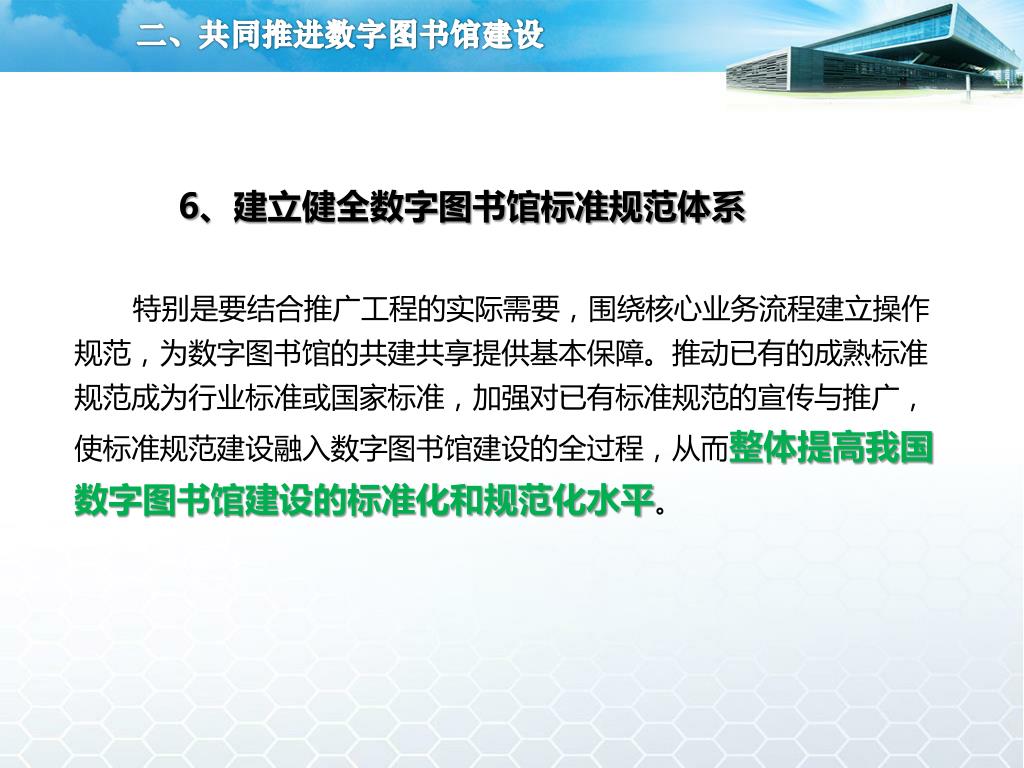 二、共同推进数字图书馆建设

6、建立健全数字图书馆标准规范体系

特别是要结合推广工程的实际需要，围绕核心业务流程建立操作规范，为数字图书馆的共建共享提供基本保障。推动已有的成熟标准规范成为行业标准或国家标准，加强对已有标准规范的宣传与推广，使标准规范建设融入数字图书馆建设的全过程，从而整体提高我国数字图书馆建设的标准化和规范化水平。